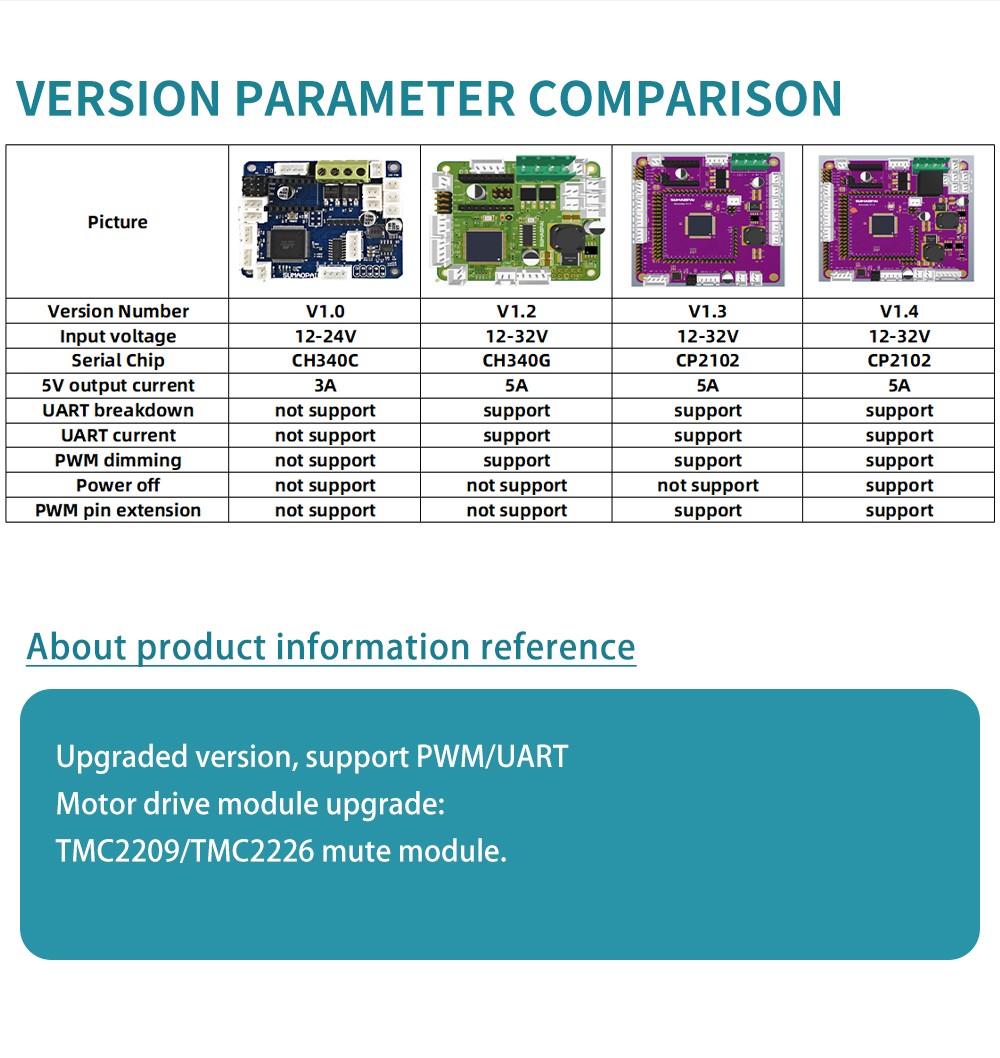 VERSION PARAMETER COMPARISON

| Picture | | | | |
|---|---|---|---|---|
| Version Number | V1.0 | V1.2 | V1.3 | V1.4 |
| Input voltage | 12-24V | 12-32V | 12-32V | 12-32V |
| Serial Chip | CH340C | CH340G | CP2102 | CP2102 |
| 5V output current | 3A | 5A | 5A | 5A |
| UART breakdown | not support | support | support | support |
| UART current | not support | support | support | support |
| PWM dimming | not support | support | support | support |
| Power off | not support | not support | not support | support |
| PWM pin extension | not support | not support | support | support |

About product information reference

Upgraded version, support PWM/UART
Motor drive module upgrade:
TMC2209/TMC2226 mute module.